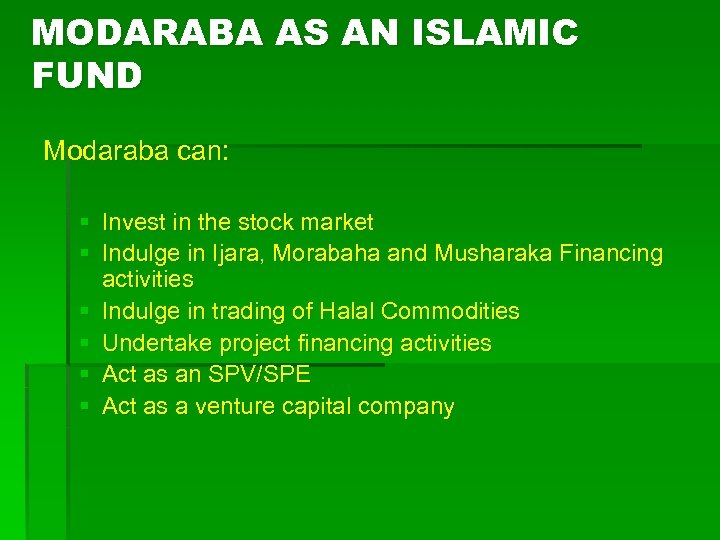 MODARABA AS AN ISLAMIC FUND

Modaraba can:

- Invest in the stock market
- Indulge in Ijara, Morabaha and Musharaka Financing activities
- Indulge in trading of Halal Commodities
- Undertake project financing activities
- Act as an SPV/SPE
- Act as a venture capital company